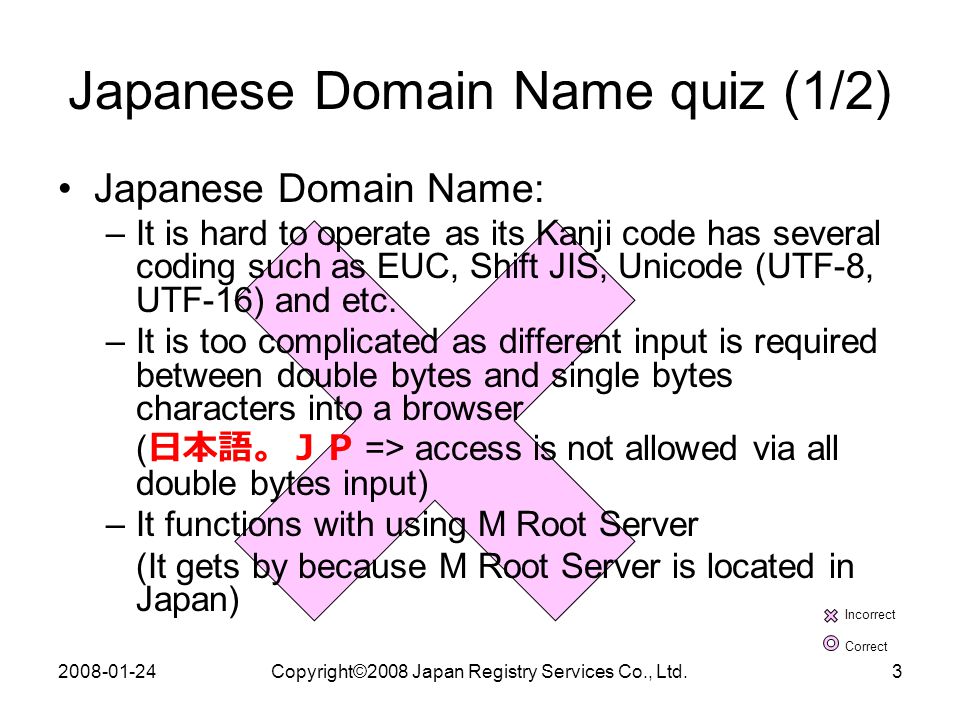 Japanese Domain Name quiz (1/2)

• Japanese Domain Name:

– It is hard to operate as its Kanji code has several coding such as EUC, Shift JIS, Unicode (UTF-8, UTF-16) and etc.

– It is too complicated as different input is required between double bytes and single bytes characters into a browser

(日本語。ＪＰ => access is not allowed via all double bytes input)

– It functions with using M Root Server

(It gets by because M Root Server is located in Japan)

Incorrect

Correct

2008-01-24 Copyright©2008 Japan Registry Services Co., Ltd. 3